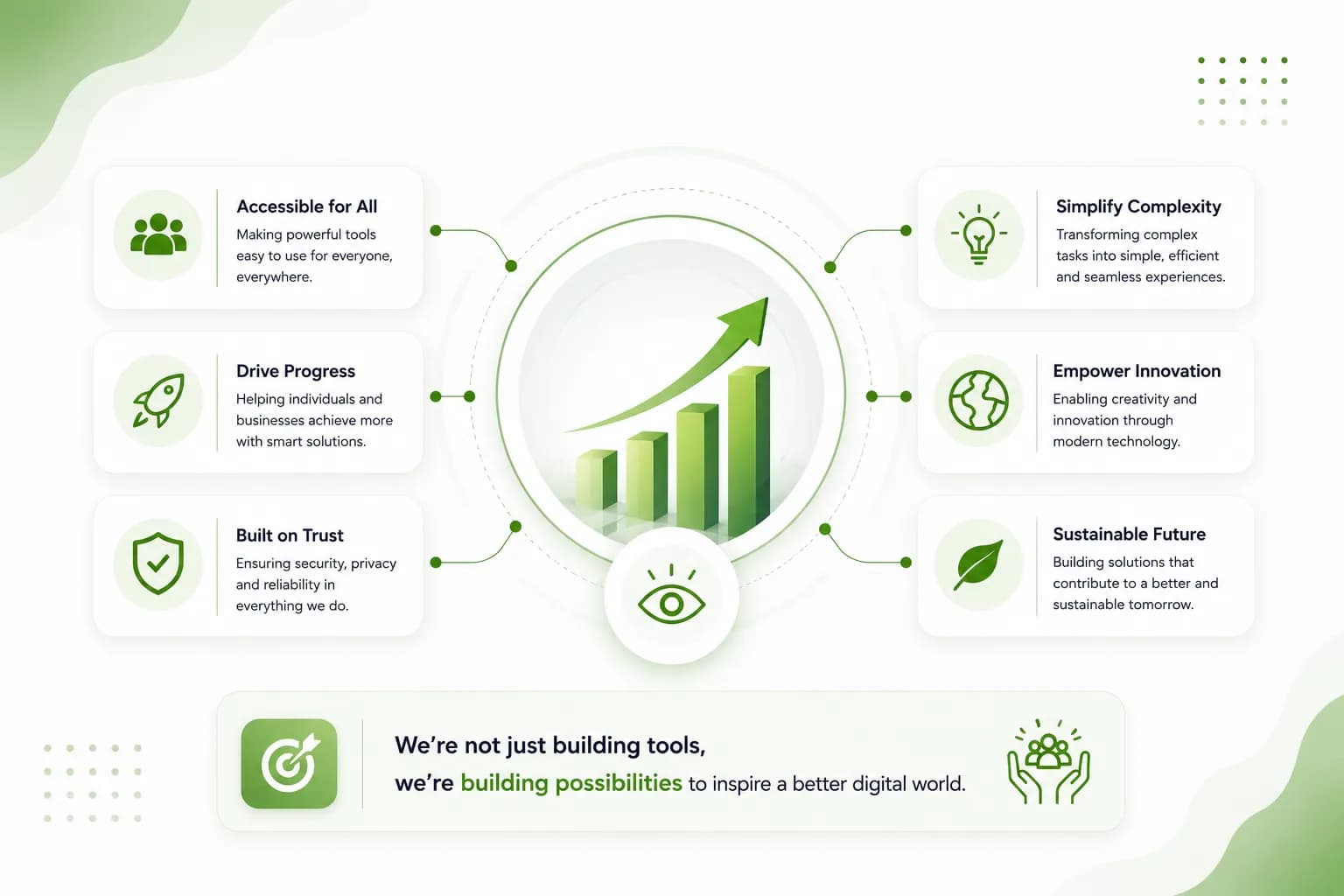 Accessible for All
Making powerful tools easy to use for everyone, everywhere.

Drive Progress
Helping individuals and businesses achieve more with smart solutions.

Built on Trust
Ensuring security, privacy and reliability in everything we do.

Simplify Complexity
Transforming complex tasks into simple, efficient and seamless experiences.

Empower Innovation
Enabling creativity and innovation through modern technology.

Sustainable Future
Building solutions that contribute to a better and sustainable tomorrow.

We're not just building tools,
we're building possibilities to inspire a better digital world.